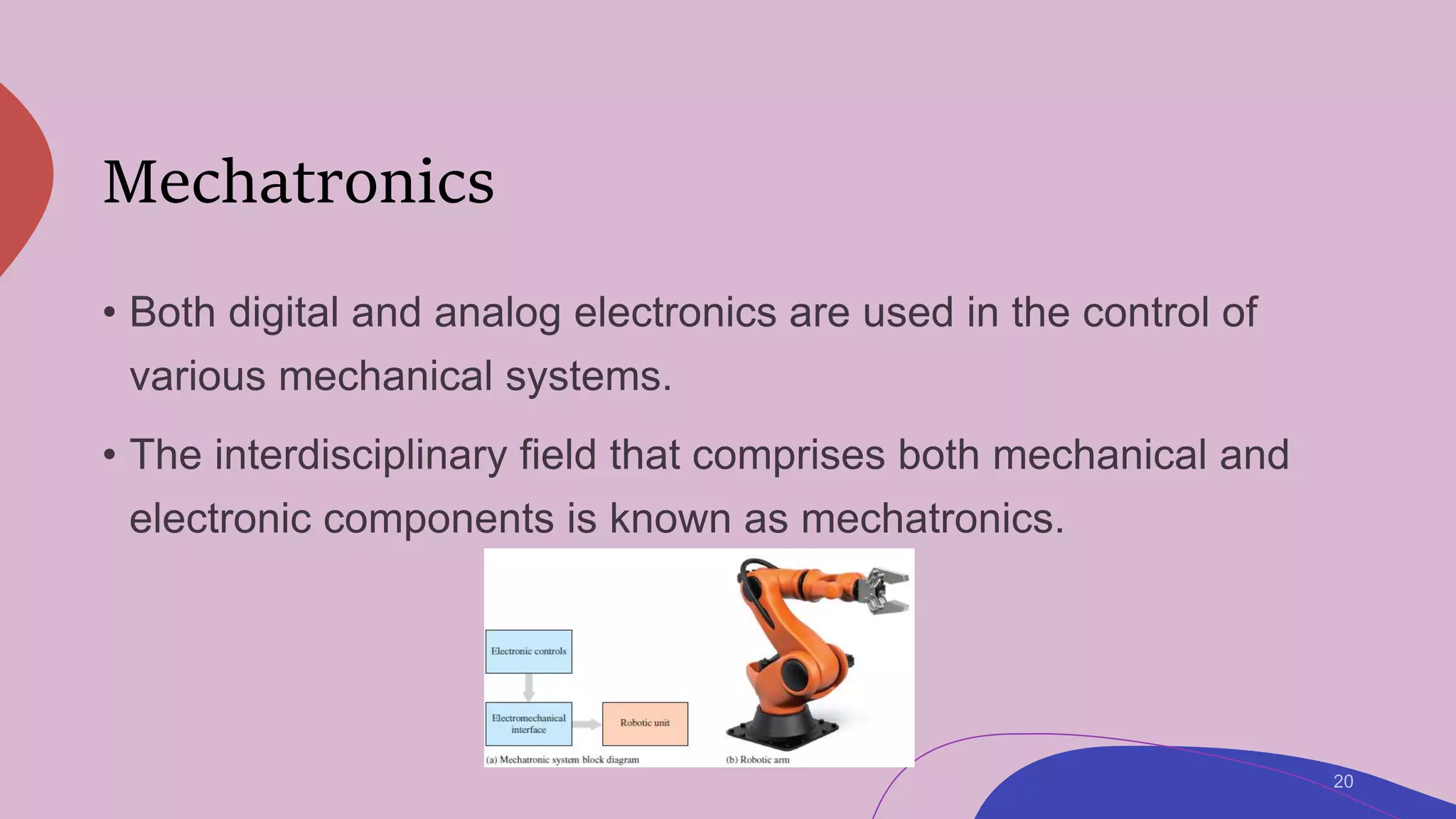 Mechatronics

• Both digital and analog electronics are used in the control of various mechanical systems.

• The interdisciplinary field that comprises both mechanical and electronic components is known as mechatronics.

Electronic controls

Electromechanical interface

Robotic unit

(a) Mechatronic system block diagram

(b) Robotic arm

20